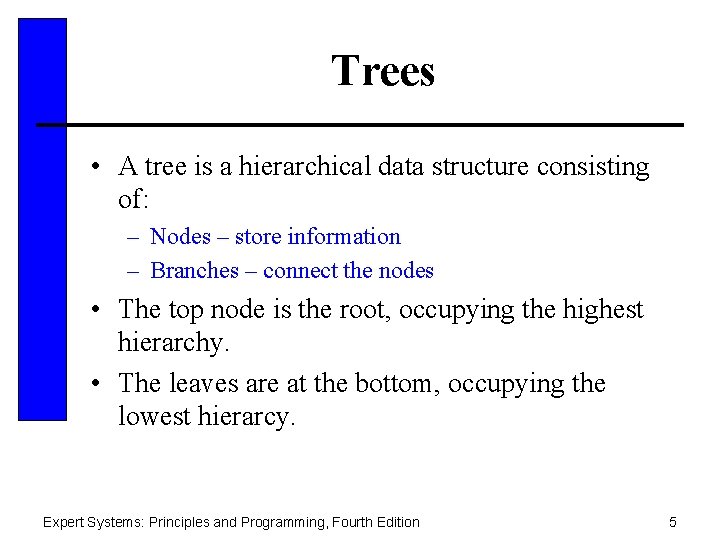 Trees

• A tree is a hierarchical data structure consisting of:
– Nodes – store information
– Branches – connect the nodes
• The top node is the root, occupying the highest hierarchy.
• The leaves are at the bottom, occupying the lowest hierarcy.

Expert Systems: Principles and Programming, Fourth Edition

5